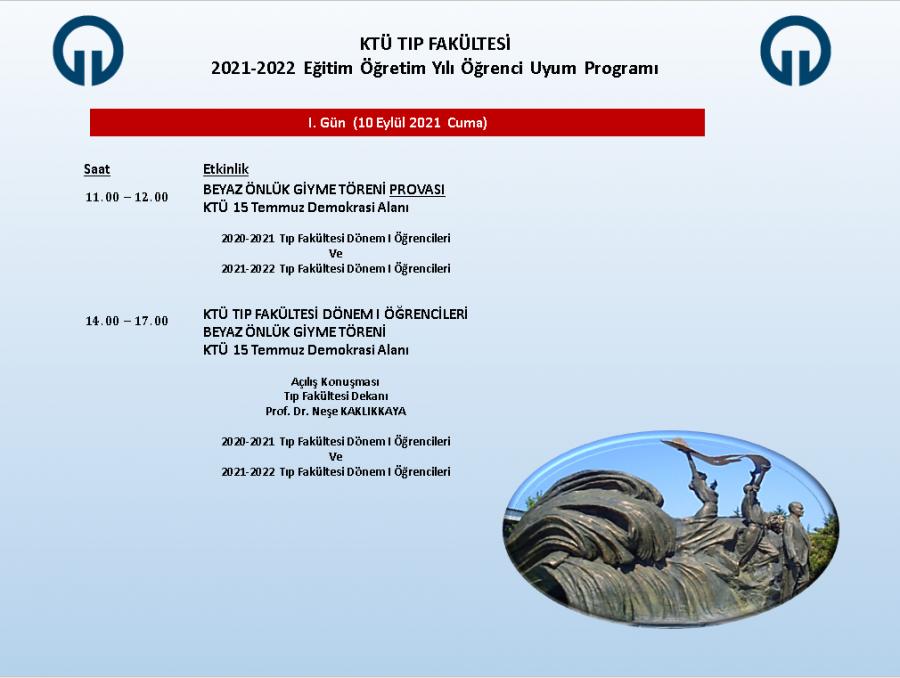 KTÜ TIP FAKÜLTESİ
2021-2022 Eğitim Öğretim Yılı Öğrenci Uyum Programı

I. Gün (10 Eylül 2021 Cuma)

Saat

Etkinlik

11.00 – 12.00

BEYAZ ÖNLÜK GİYME TÖRENİ PROVASI
KTÜ 15 Temmuz Demokrasi Alanı

2020-2021 Tıp Fakültesi Dönem I Öğrencileri
Ve
2021-2022 Tıp Fakültesi Dönem I Öğrencileri

14.00 – 17.00

KTÜ TIP FAKÜLTESİ DÖNEM I ÖĞRENCİLERİ
BEYAZ ÖNLÜK GİYME TÖRENİ
KTÜ 15 Temmuz Demokrasi Alanı

Açılış Konuşması
Tıp Fakültesi Dekanı
Prof. Dr. Neşe KAKLIKKAYA

2020-2021 Tıp Fakültesi Dönem I Öğrencileri
Ve
2021-2022 Tıp Fakültesi Dönem I Öğrencileri